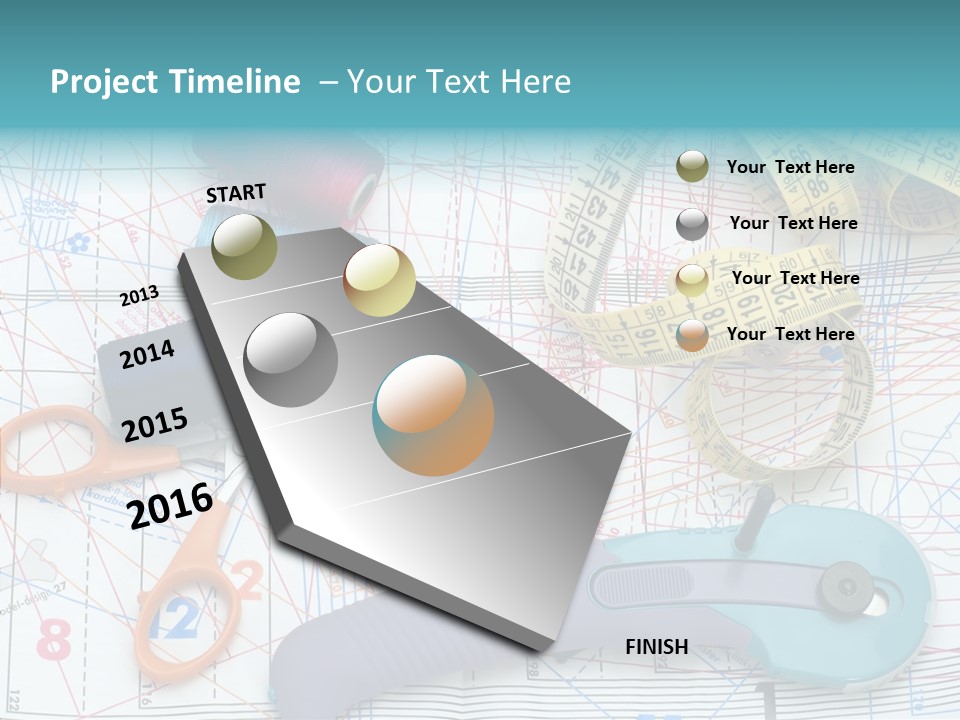 Project Timeline – Your Text Here

START

2013

2014

2015

2016

FINISH

Your Text Here

Your Text Here

Your Text Here

Your Text Here